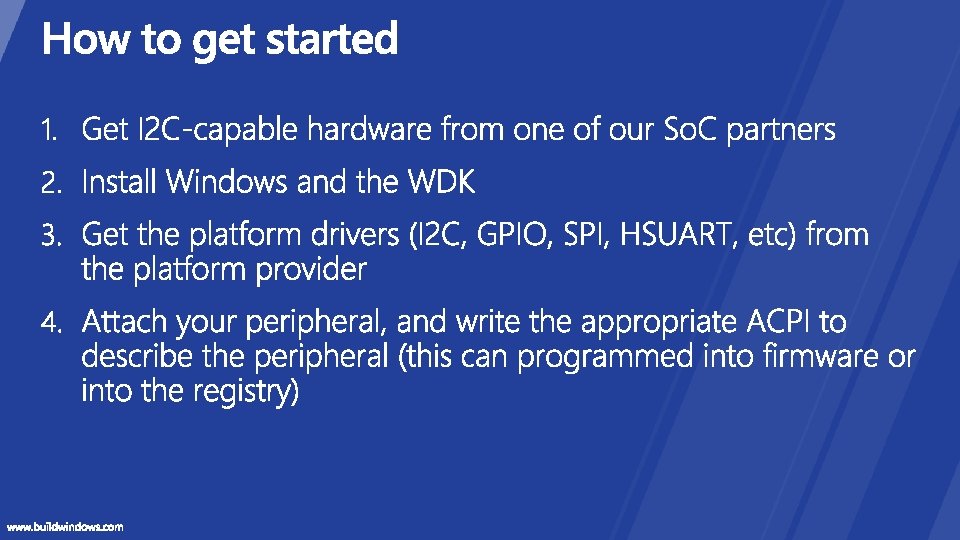 How to get started

1. Get I2C-capable hardware from one of our SoC partners
2. Install Windows and the WDK
3. Get the platform drivers (I2C, GPIO, SPI, HSUART, etc) from the platform provider
4. Attach your peripheral, and write the appropriate ACPI to describe the peripheral (this can programmed into firmware or into the registry)

www.buildwindows.com